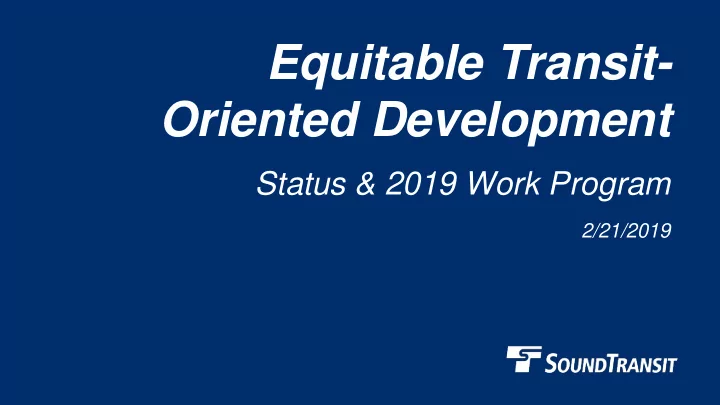 Equitable Transit-Oriented Development

Status & 2019 Work Program

2/21/2019

SOUNDTRANSIT